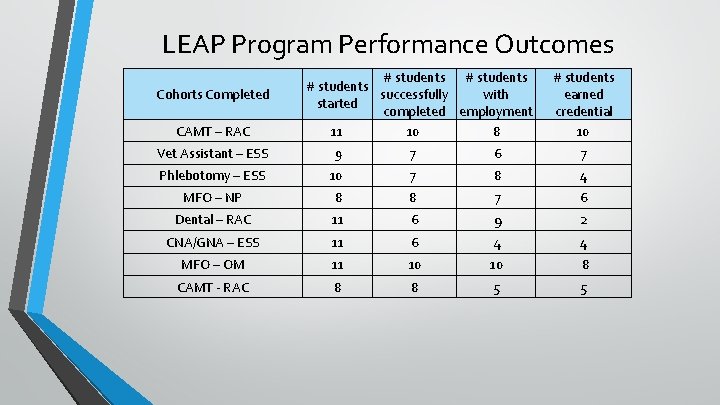 LEAP Program Performance Outcomes

| Cohorts Completed | # students started | # students successfully completed | # students with employment | # students earned credential |
|---|---|---|---|---|
| CAMT – RAC | 11 | 10 | 8 | 10 |
| Vet Assistant – ESS | 9 | 7 | 6 | 7 |
| Phlebotomy – ESS | 10 | 7 | 8 | 4 |
| MFO – NP | 8 | 8 | 7 | 6 |
| Dental – RAC | 11 | 6 | 9 | 2 |
| CNA/GNA – ESS | 11 | 6 | 4 | 4 |
| MFO – OM | 11 | 10 | 10 | 8 |
| CAMT - RAC | 8 | 8 | 5 | 5 |